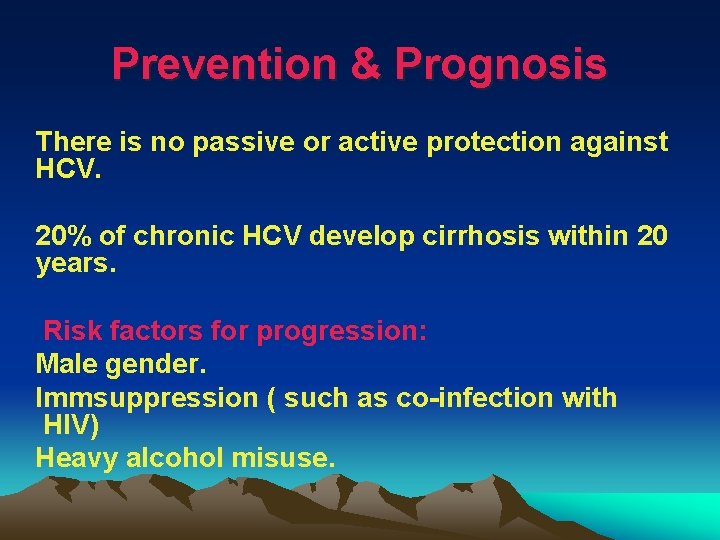 Prevention & Prognosis

There is no passive or active protection against HCV.

20% of chronic HCV develop cirrhosis within 20 years.

Risk factors for progression:
Male gender.
Immsuppression ( such as co-infection with HIV)
Heavy alcohol misuse.